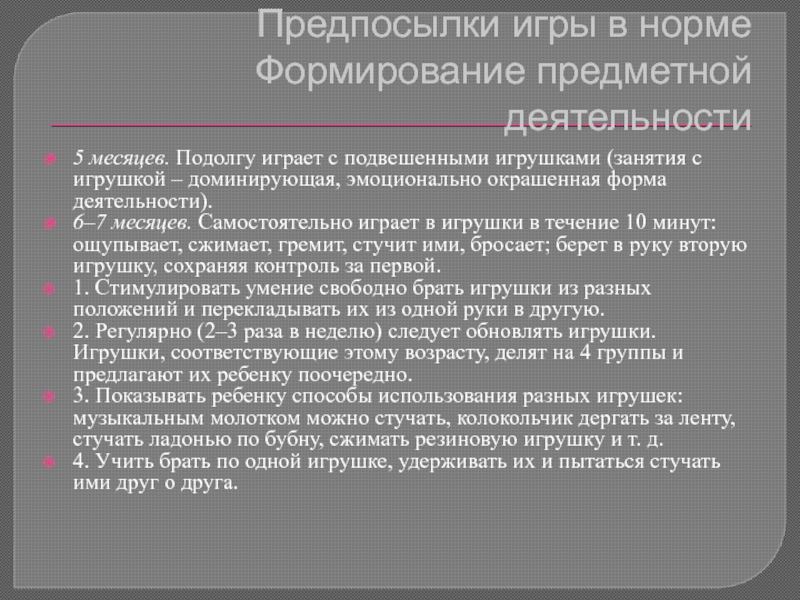 Предпосылки игры в норме Формирование предметной деятельности

5 месяцев. Подолгу играет с подвешенными игрушками (занятия с игрушкой – доминирующая, эмоционально окрашенная форма деятельности).

6–7 месяцев. Самостоятельно играет в игрушки в течение 10 минут: ощупывает, сжимает, гремит, стучит ими, бросает; берет в руку вторую игрушку, сохраняя контроль за первой.

1. Стимулировать умение свободно брать игрушки из разных положений и перекладывать их из одной руки в другую.

2. Регулярно (2–3 раза в неделю) следует обновлять игрушки. Игрушки, соответствующие этому возрасту, делят на 4 группы и предлагают их ребенку поочередно.

3. Показывать ребенку способы использования разных игрушек: музыкальным молотком можно стучать, колокольчик дергать за ленту, стучать ладонью по бубну, сжимать резиновую игрушку и т. д.

4. Учить брать по одной игрушке, удерживать их и пытаться стучать ими друг о друга.